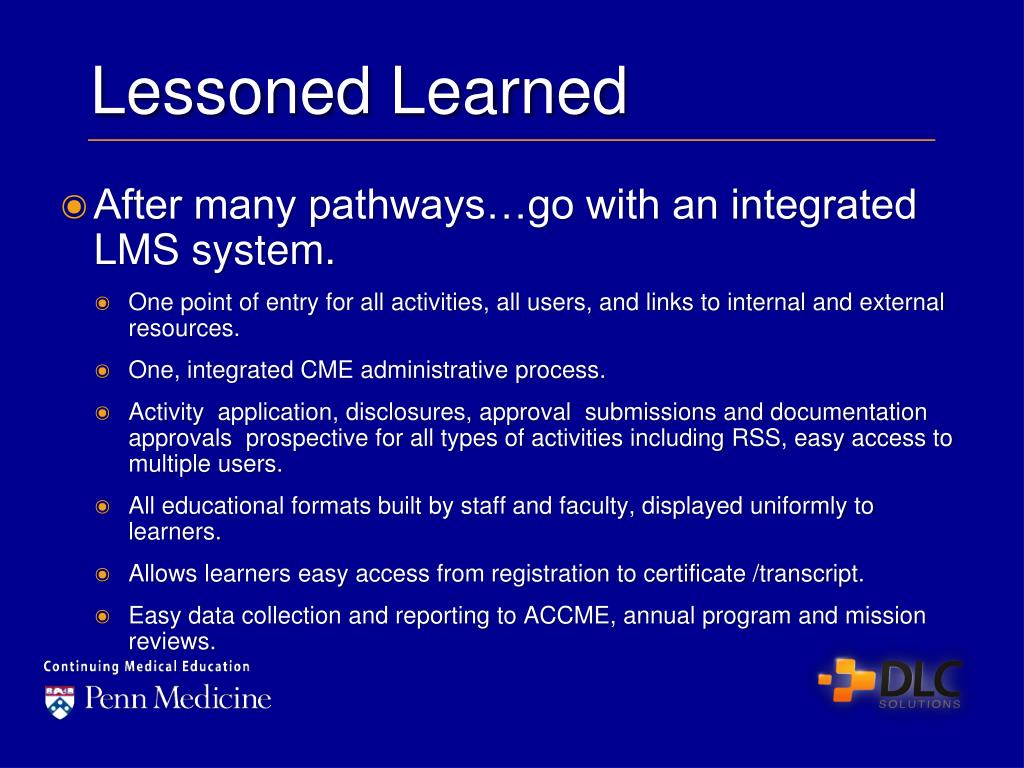 Lessoned Learned

After many pathways…go with an integrated LMS system.

One point of entry for all activities, all users, and links to internal and external resources.

One, integrated CME administrative process.

Activity application, disclosures, approval submissions and documentation approvals prospective for all types of activities including RSS, easy access to multiple users.

All educational formats built by staff and faculty, displayed uniformly to learners.

Allows learners easy access from registration to certificate /transcript.

Easy data collection and reporting to ACCME, annual program and mission reviews.

Continuing Medical Education
Penn Medicine

DLC
SOLUTIONS